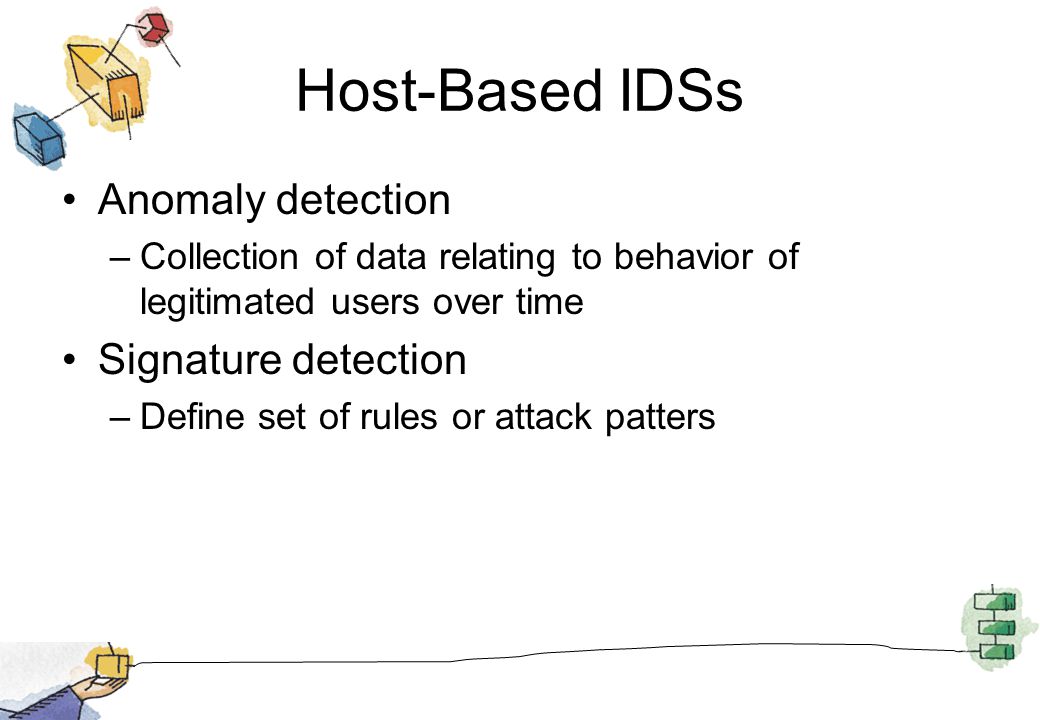 Host-Based IDSs

• Anomaly detection
 – Collection of data relating to behavior of legitimated users over time
• Signature detection
 – Define set of rules or attack patters